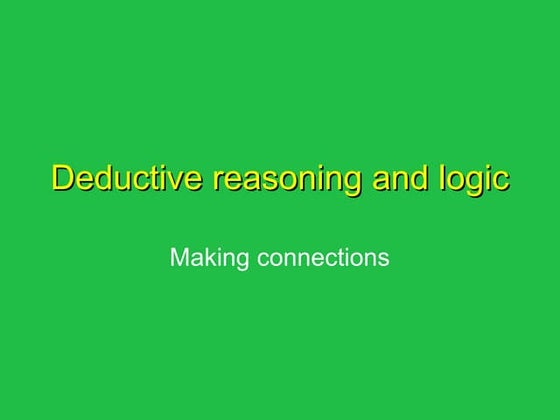 Deductive reasoning and logic

Making connections